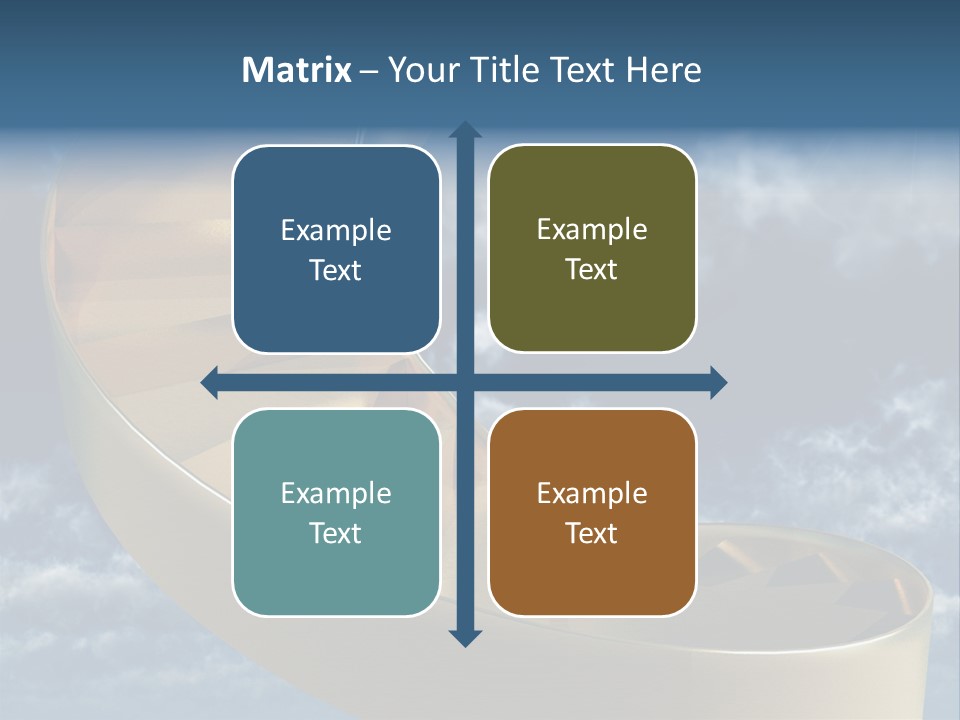 Matrix – Your Title Text Here

Example Text

Example Text

Example Text

Example Text